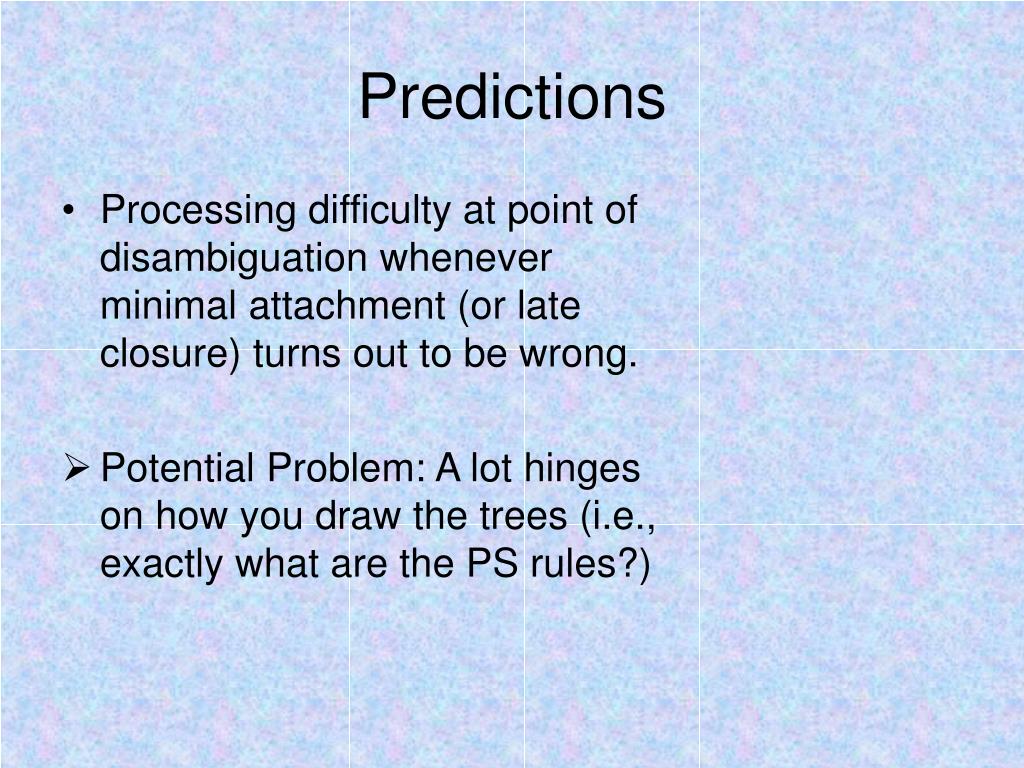 Predictions

• Processing difficulty at point of disambiguation whenever minimal attachment (or late closure) turns out to be wrong.

➢ Potential Problem: A lot hinges on how you draw the trees (i.e., exactly what are the PS rules?)